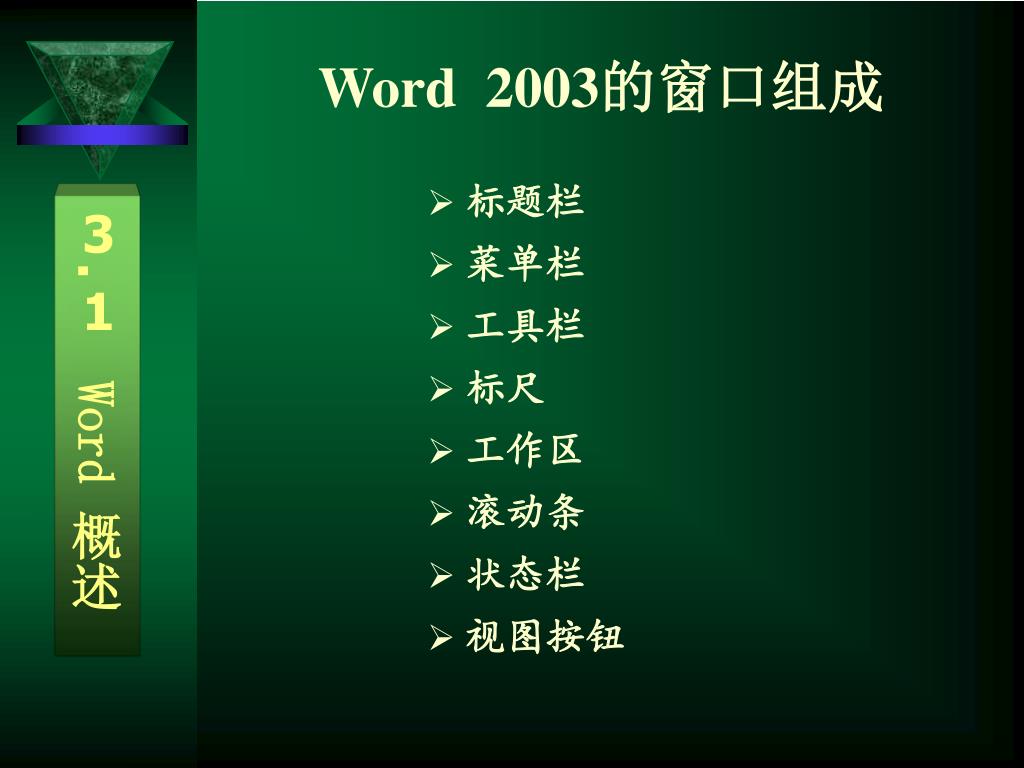 3.1 Word 概述

Word 2003的窗口组成

➢ 标题栏
➢ 菜单栏
➢ 工具栏
➢ 标尺
➢ 工作区
➢ 滚动条
➢ 状态栏
➢ 视图按钮